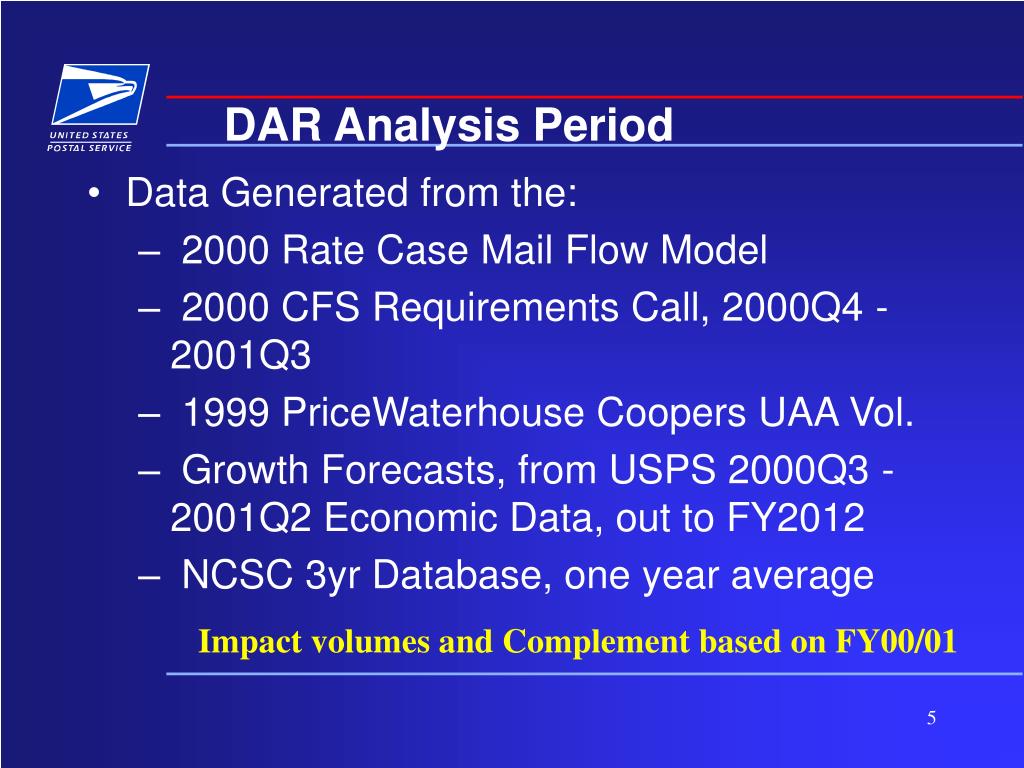 UNITED STATES POSTAL SERVICE

DAR Analysis Period

• Data Generated from the:
– 2000 Rate Case Mail Flow Model
– 2000 CFS Requirements Call, 2000Q4 - 2001Q3
– 1999 PriceWaterhouse Coopers UAA Vol.
– Growth Forecasts, from USPS 2000Q3 - 2001Q2 Economic Data, out to FY2012
– NCSC 3yr Database, one year average

Impact volumes and Complement based on FY00/01

5